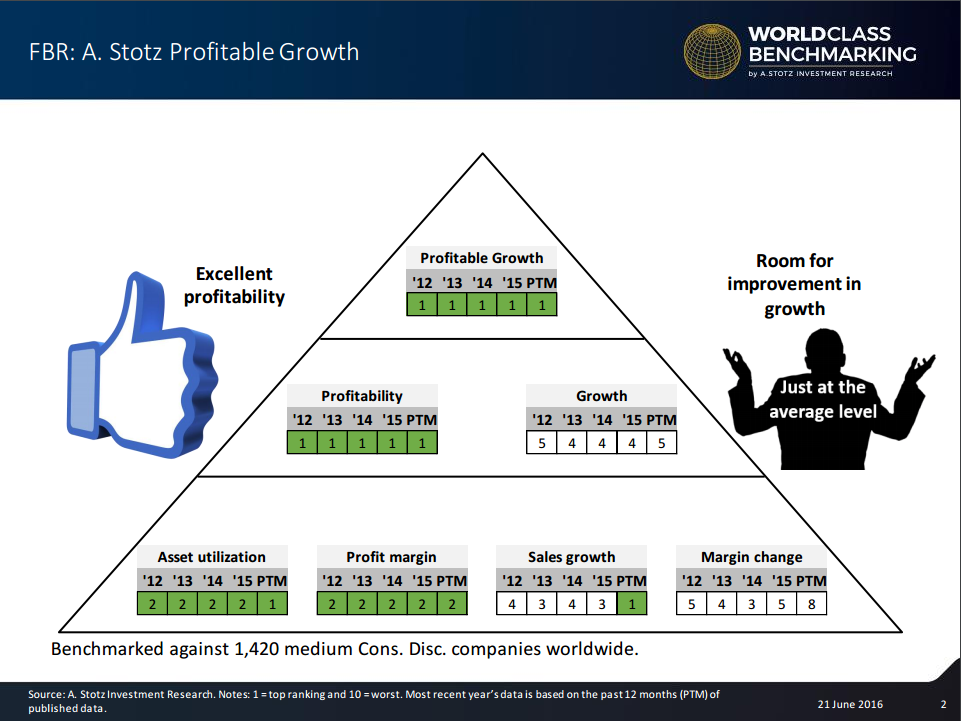 FBR: A. Stotz Profitable Growth

WORLDCLASS BENCHMARKING
by A.STOTZ INVESTMENT RESEARCH

Excellent profitability

Profitable Growth
| '12 | '13 | '14 | '15 | PTM |
|---|---|---|---|---|
| 1 | 1 | 1 | 1 | 1 |

Room for improvement in growth

Just at the average level

Profitability
| '12 | '13 | '14 | '15 | PTM |
|---|---|---|---|---|
| 1 | 1 | 1 | 1 | 1 |

Growth
| '12 | '13 | '14 | '15 | PTM |
|---|---|---|---|---|
| 5 | 4 | 4 | 4 | 5 |

Asset utilization
| '12 | '13 | '14 | '15 | PTM |
|---|---|---|---|---|
| 2 | 2 | 2 | 2 | 1 |

Profit margin
| '12 | '13 | '14 | '15 | PTM |
|---|---|---|---|---|
| 2 | 2 | 2 | 2 | 2 |

Sales growth
| '12 | '13 | '14 | '15 | PTM |
|---|---|---|---|---|
| 4 | 3 | 4 | 3 | 1 |

Margin change
| '12 | '13 | '14 | '15 | PTM |
|---|---|---|---|---|
| 5 | 4 | 3 | 5 | 8 |

Benchmarked against 1,420 medium Cons. Disc. companies worldwide.

Source: A. Stotz Investment Research. Notes: 1 = top ranking and 10 = worst. Most recent year's data is based on the past 12 months (PTM) of published data.

21 June 2016

2